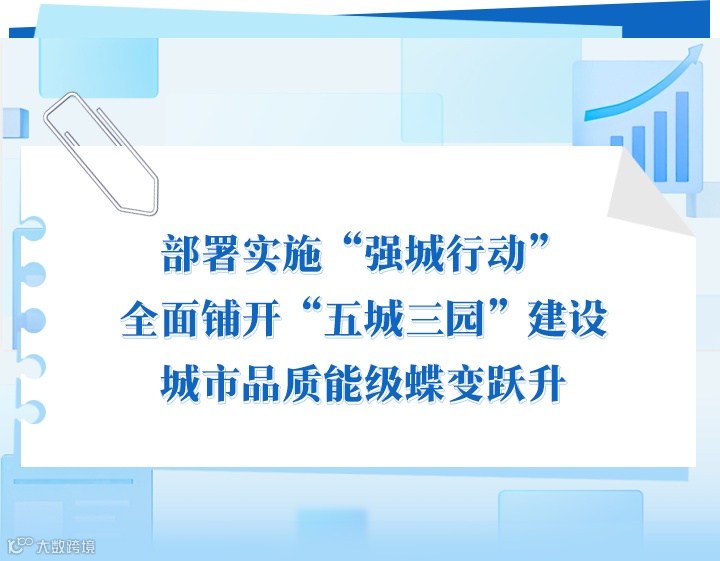 部署实施“强城行动”
全面铺开“五城三园”建设
城市品质能级蝶变跃升

大数跨境